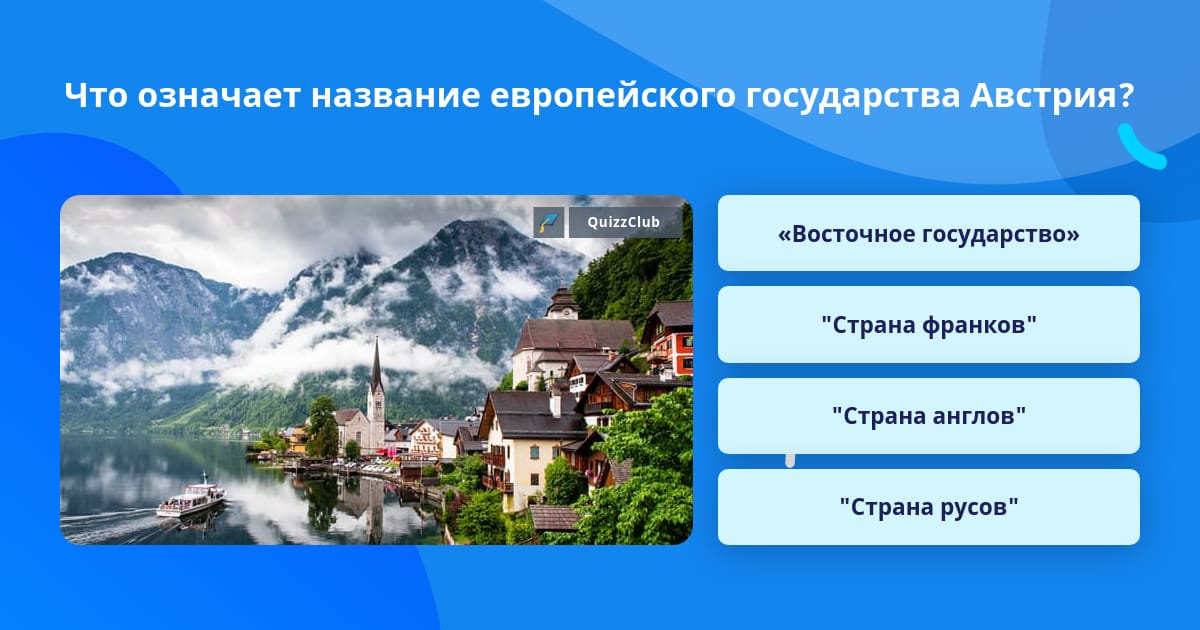 Что означает название европейского государства Австрия?

QuizzClub

«Восточное государство»

"Страна франков"

"Страна англов"

"Страна русов"